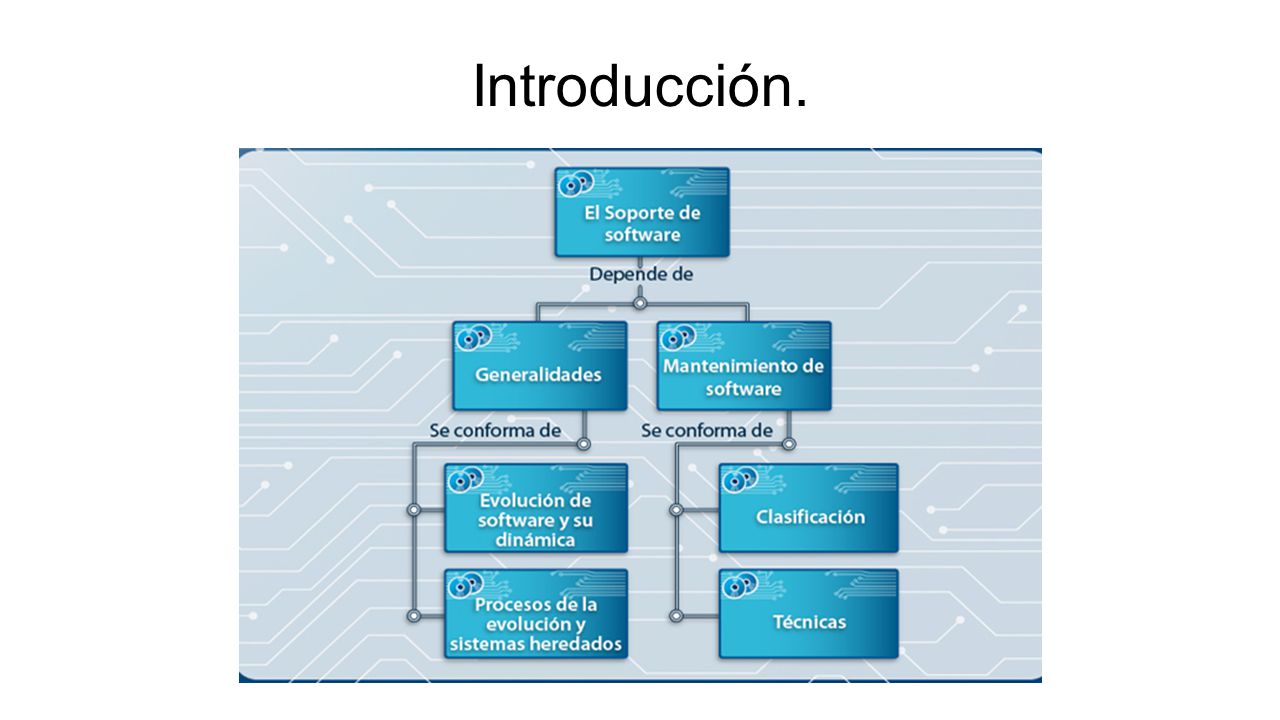 Introducción.

El Soporte de software

Depende de

Generalidades

Mantenimiento de software

Se conforma de

Se conforma de

Evolución de software y su dinámica

Procesos de la evolución y sistemas heredados

Clasificación

Técnicas